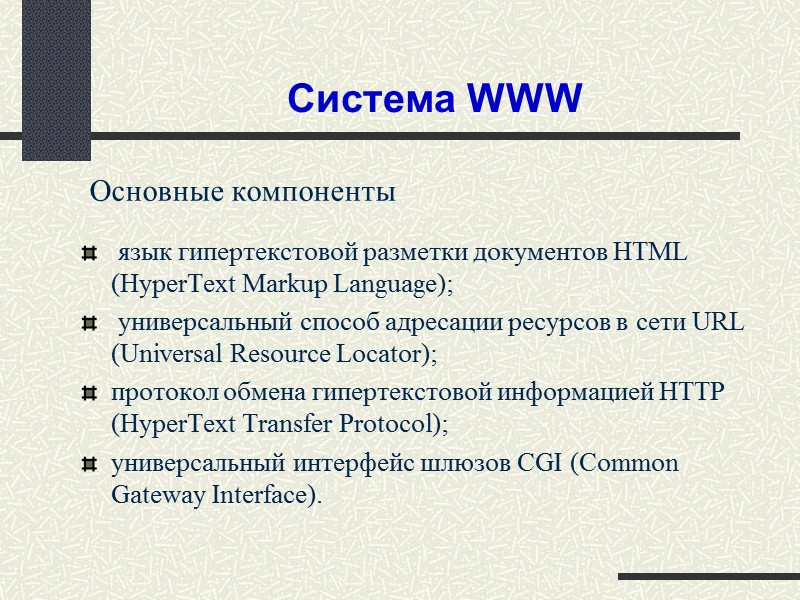 Система WWW

Основные компоненты

язык гипертекстовой разметки документов HTML (HyperText Markup Language);

универсальный способ адресации ресурсов в сети URL (Universal Resource Locator);

протокол обмена гипертекстовой информацией HTTP (HyperText Transfer Protocol);

универсальный интерфейс шлюзов CGI (Common Gateway Interface).